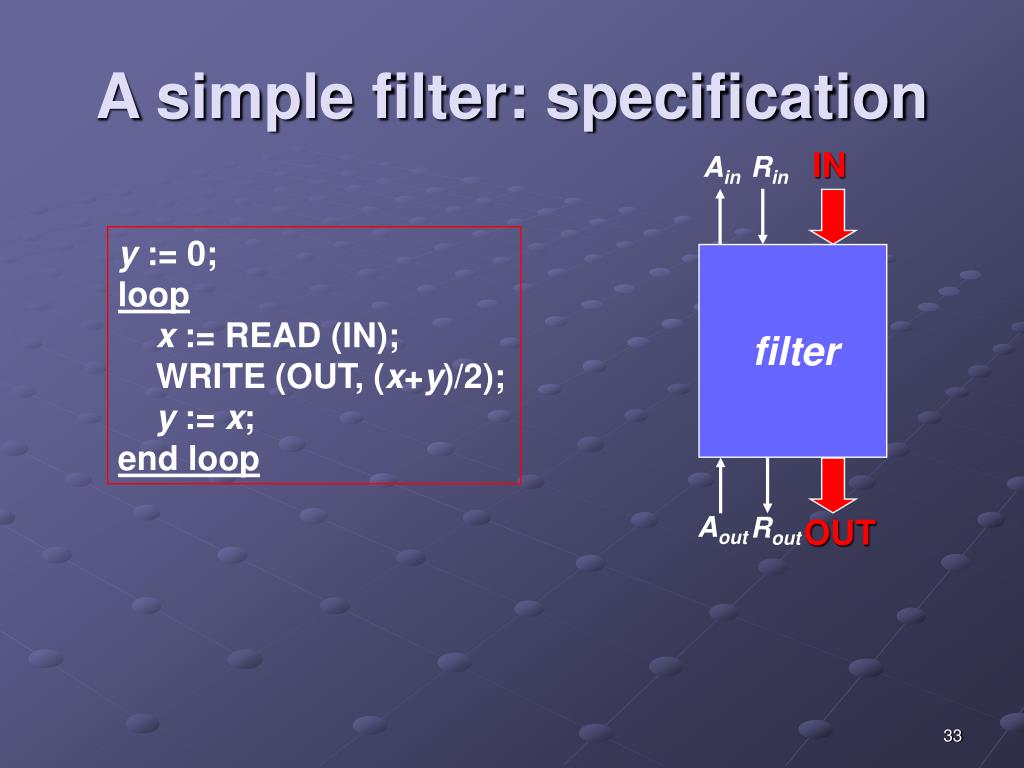 A simple filter: specification

y := 0;
loop
x := READ (IN);
WRITE (OUT, (x+y)/2);
y := x;
end loop

$A_{in}$ $R_{in}$ IN

filter

$A_{out}$ $R_{out}$ OUT

33